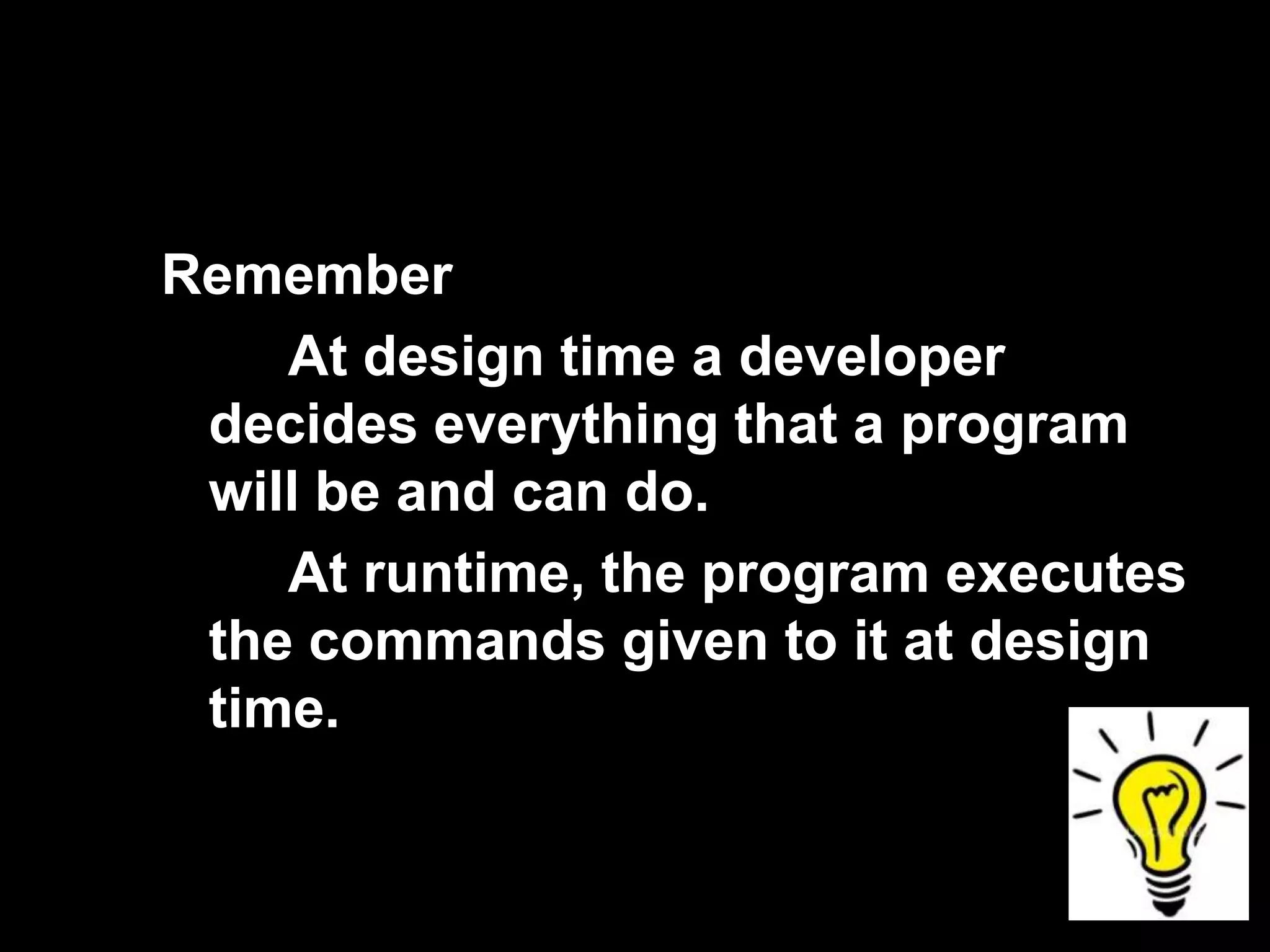 Remember

At design time a developer decides everything that a program will be and can do.

At runtime, the program executes the commands given to it at design time.